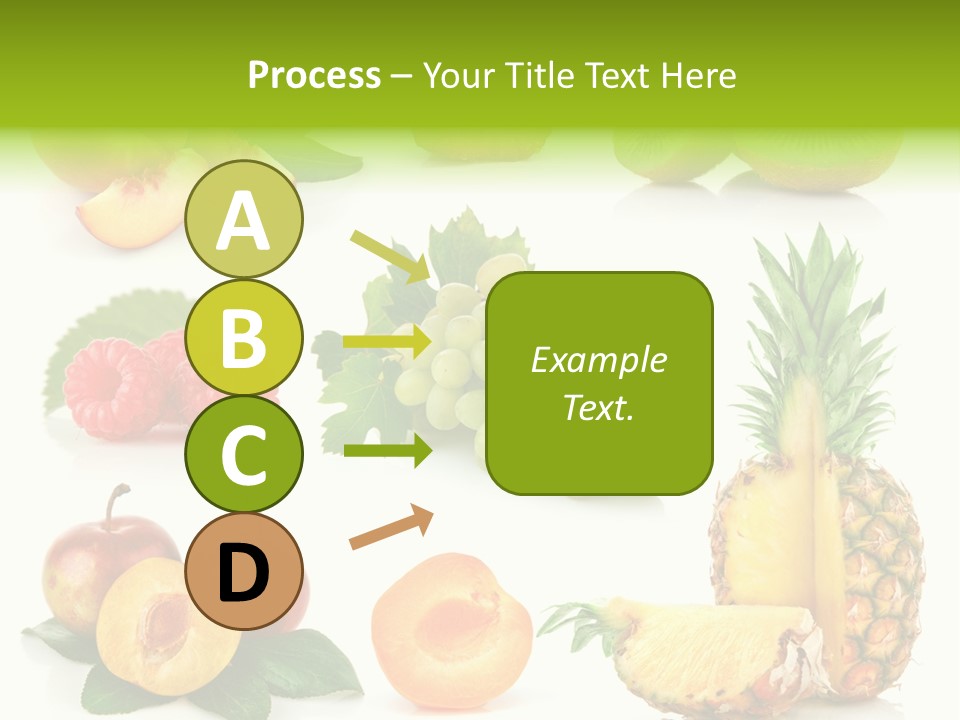 Process – Your Title Text Here

A

B

C

D

Example Text.